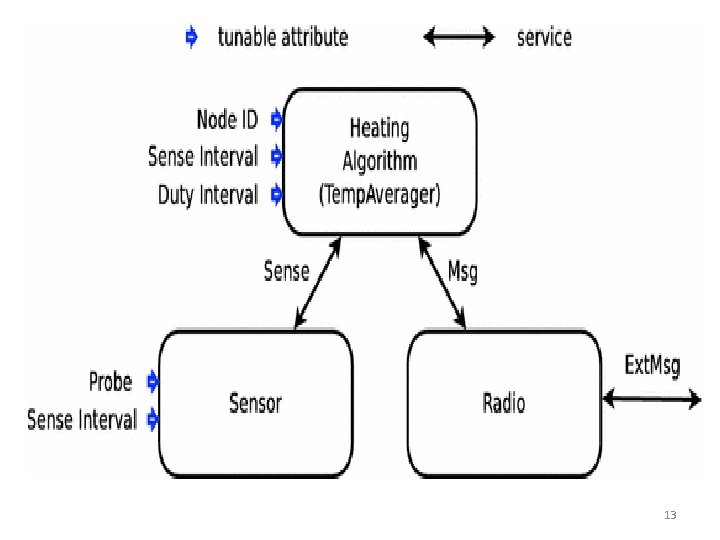 tunable attribute

service

Node ID

Sense Interval

Duty Interval

Heating Algorithm (TempAverager)

Sense

Msg

Probe

Sense Interval

Sensor

Radio

ExtMsg

13